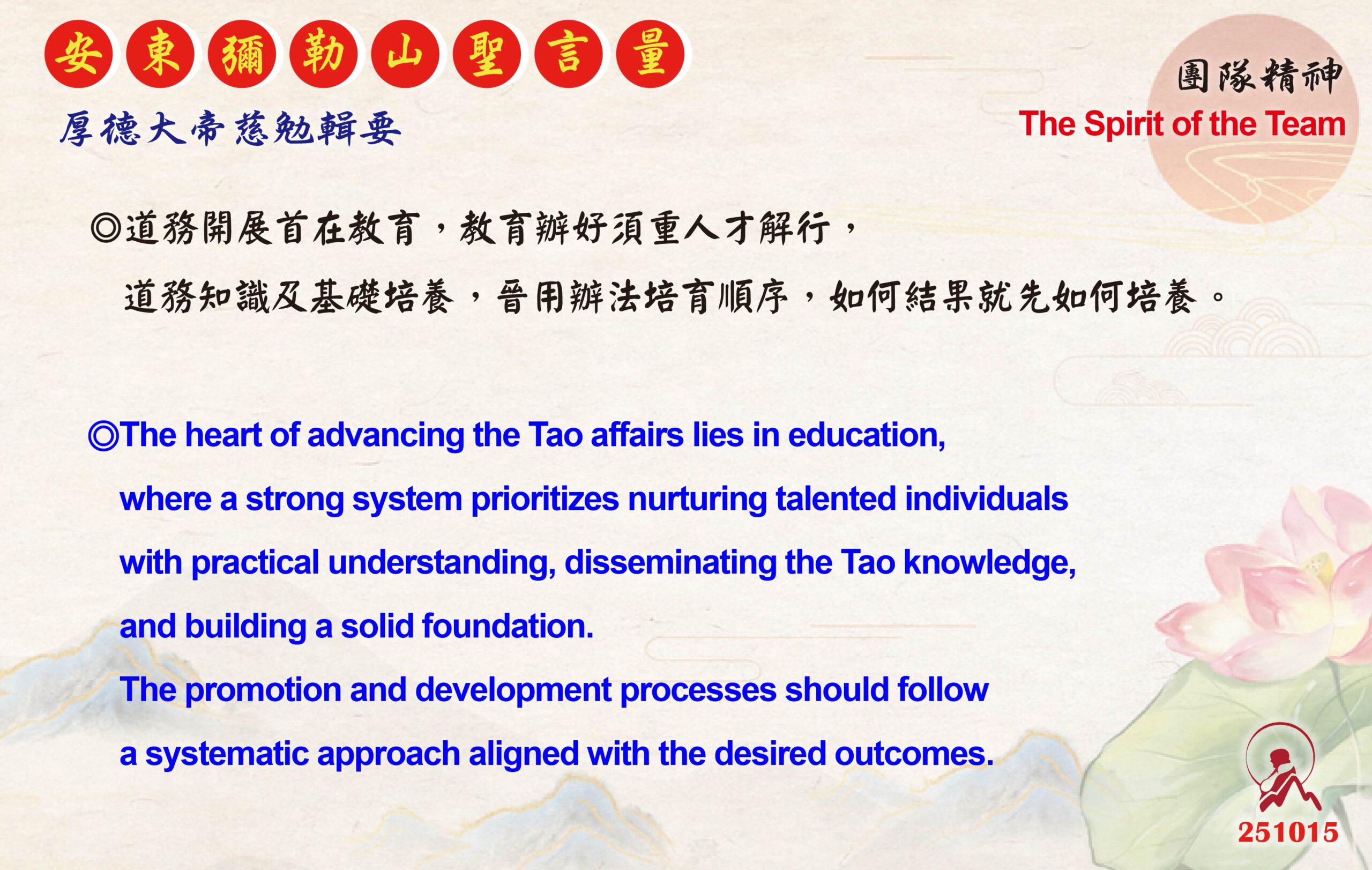 安東彌勒山聖言量

厚德大帝慈勉輯要

團隊精神
The Spirit of the Team

◎道務開展首在教育，教育辦好須重人才解行，
道務知識及基礎培養，晉用辦法培育順序，如何結果就先如何培養。

◎The heart of advancing the Tao affairs lies in education, where a strong system prioritizes nurturing talented individuals with practical understanding, disseminating the Tao knowledge, and building a solid foundation.
The promotion and development processes should follow a systematic approach aligned with the desired outcomes.

251015